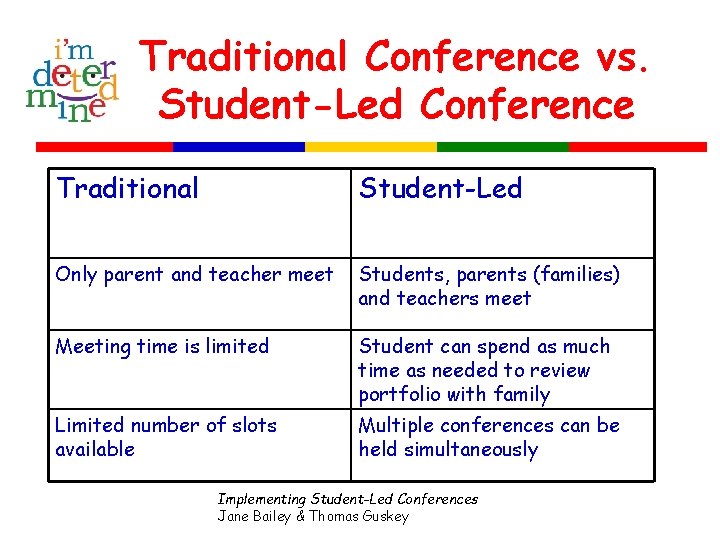 i'm determined

Traditional Conference vs. Student-Led Conference

| Traditional | Student-Led |
|---|---|
| Only parent and teacher meet | Students, parents (families) and teachers meet |
| Meeting time is limited | Student can spend as much time as needed to review portfolio with family |
| Limited number of slots available | Multiple conferences can be held simultaneously |

Implementing Student-Led Conferences
Jane Bailey & Thomas Guskey